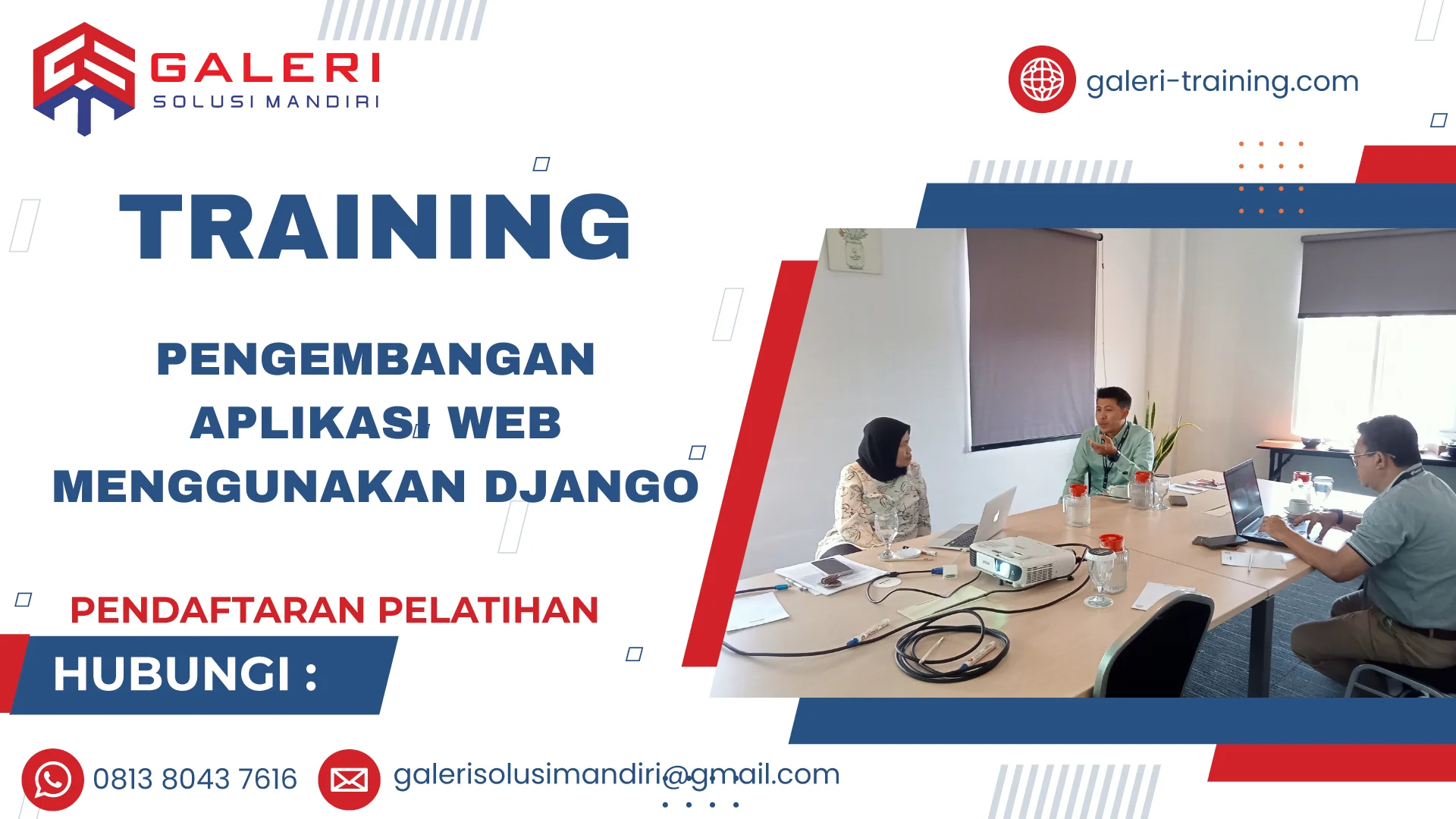 GALERI
SOLUSI MANDIRI

galeri-training.com

TRAINING

PENGEMBANGAN APLIKASI WEB MENGGUNAKAN DJANGO

PENDAFTARAN PELATIHAN

HUBUNGI :

0813 8043 7616

galerisolusimandiri@gmail.com